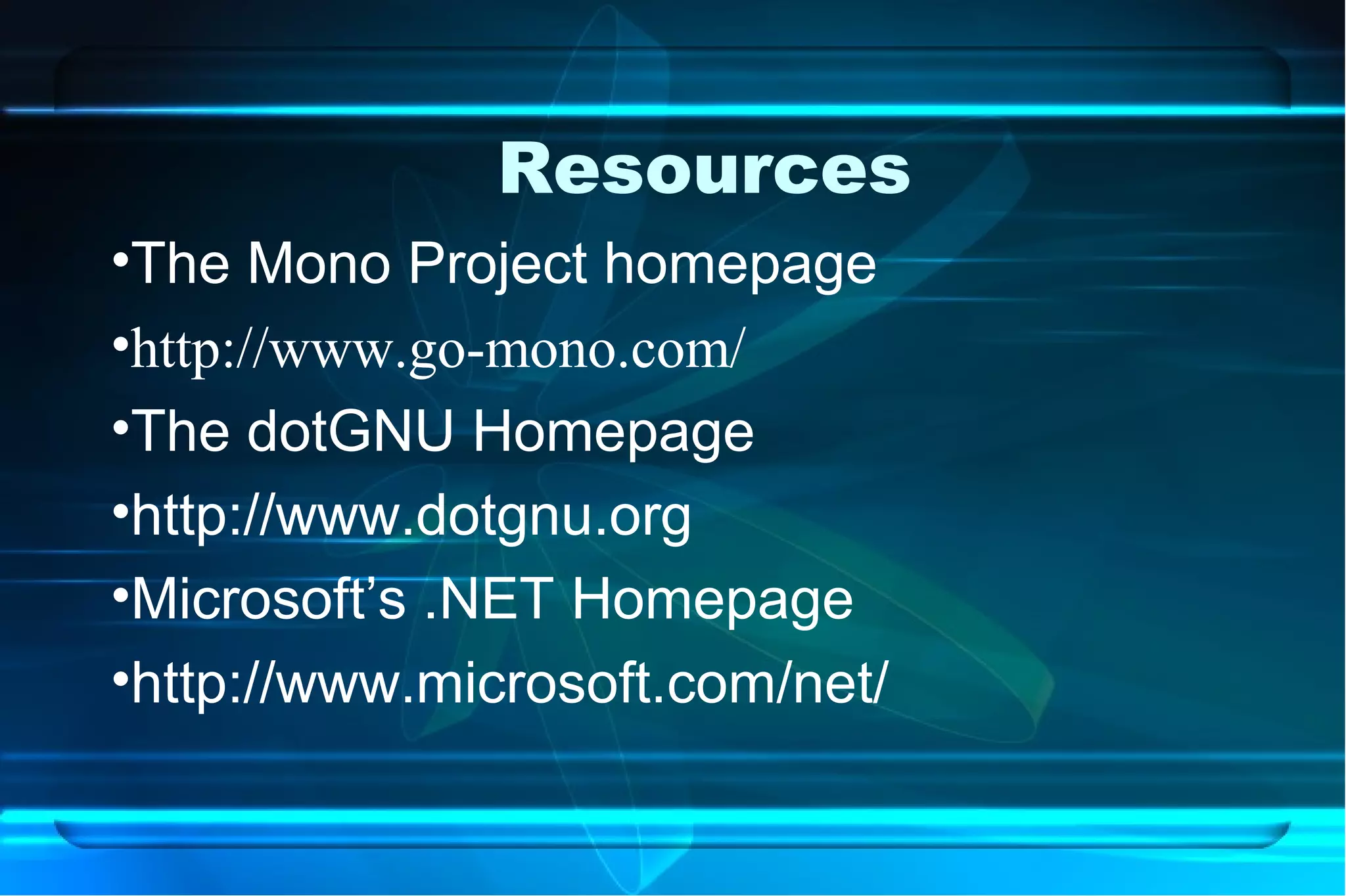 Resources

•The Mono Project homepage

•http://www.go-mono.com/

•The dotGNU Homepage

•http://www.dotgnu.org

•Microsoft’s .NET Homepage

•http://www.microsoft.com/net/